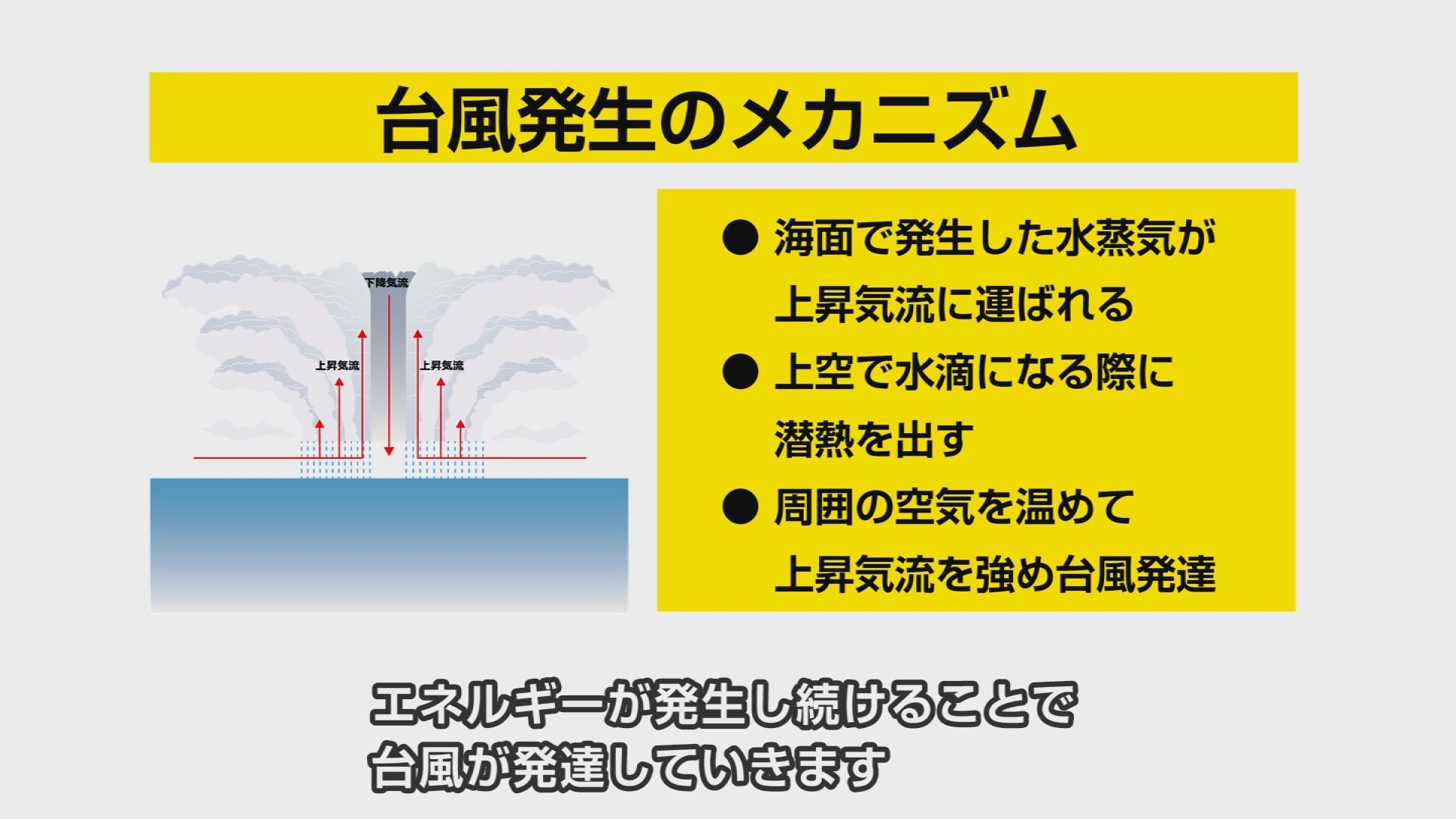 台風発生のメカニズム

下降気流

上昇気流

上昇気流

● 海面で発生した水蒸気が上昇気流に運ばれる

● 上空で水滴になる際に潜熱を出す

● 周囲の空気を温めて上昇気流を強め台風発達

エネルギーが発生し続けることで
台風が発達していきます